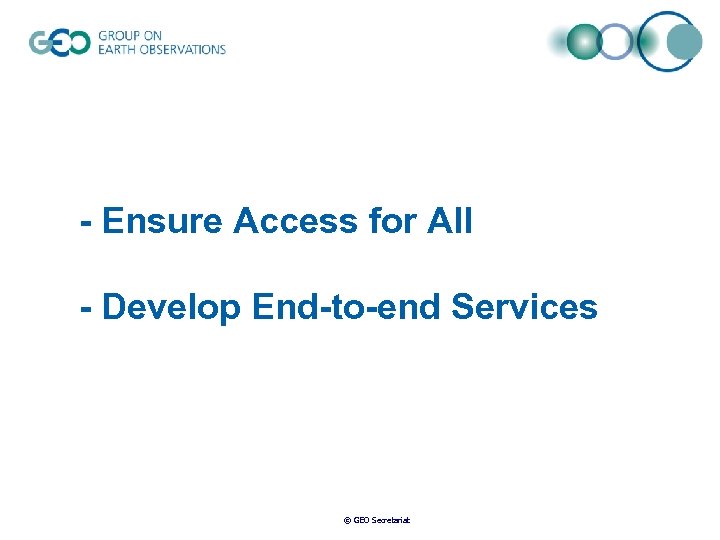 GEO GROUP ON EARTH OBSERVATIONS

- Ensure Access for All

- Develop End-to-end Services

© GEO Secretariat